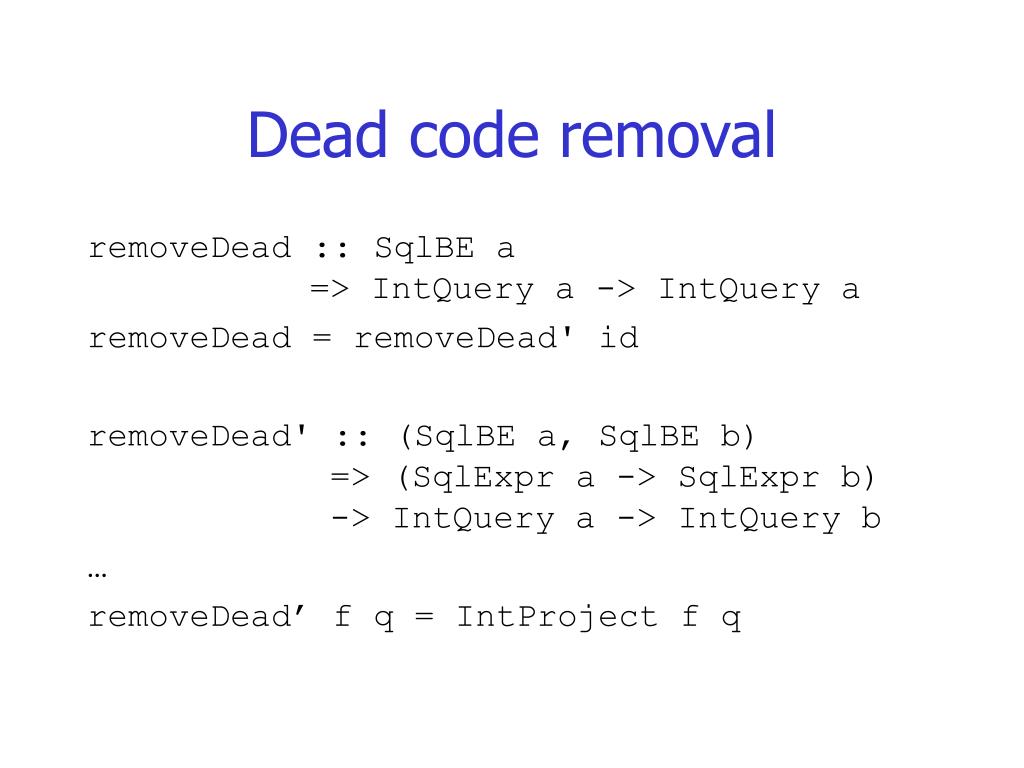 Dead code removal

removeDead :: SqlBE a
          => IntQuery a -> IntQuery a
removeDead = removeDead' id

removeDead' :: (SqlBE a, SqlBE b)
            => (SqlExpr a -> SqlExpr b)
            -> IntQuery a -> IntQuery b
…
removeDead’ f q = IntProject f q